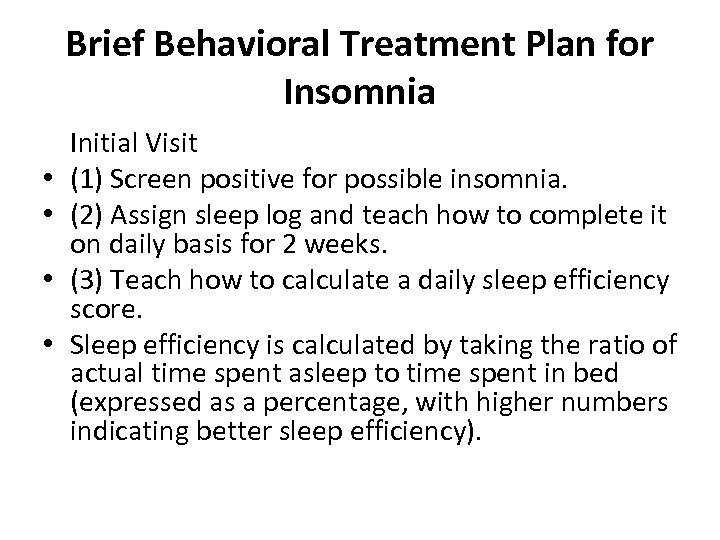 Brief Behavioral Treatment Plan for Insomnia

Initial Visit

• (1) Screen positive for possible insomnia.
• (2) Assign sleep log and teach how to complete it on daily basis for 2 weeks.
• (3) Teach how to calculate a daily sleep efficiency score.
• Sleep efficiency is calculated by taking the ratio of actual time spent asleep to time spent in bed (expressed as a percentage, with higher numbers indicating better sleep efficiency).